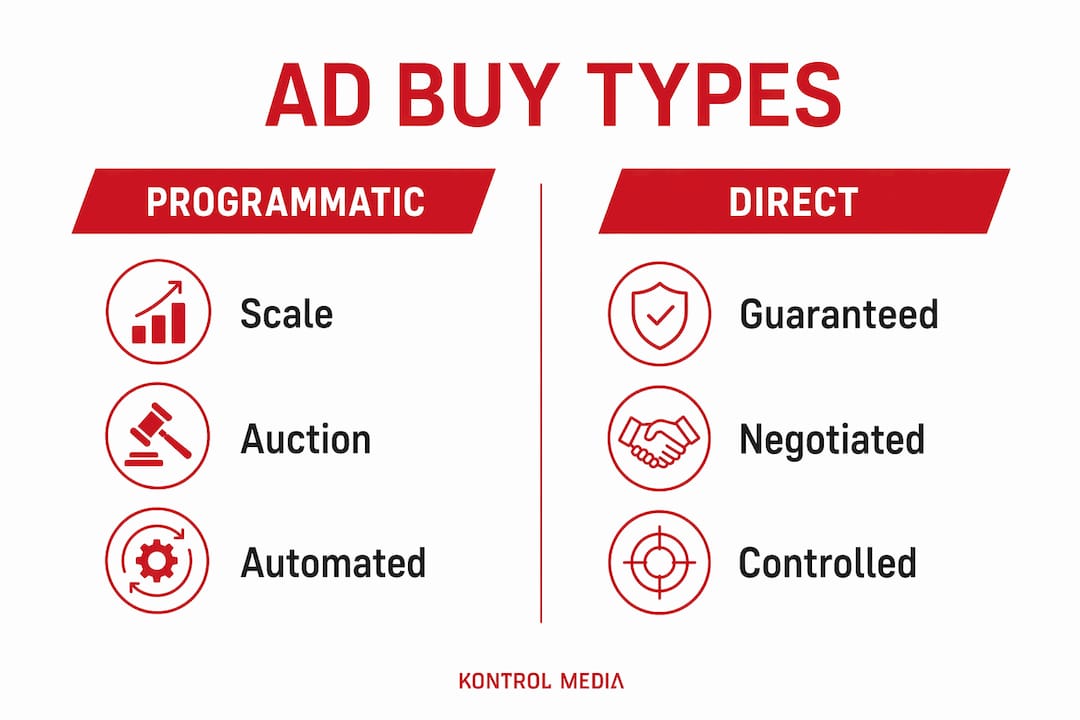 AD BUY TYPES

PROGRAMMATIC

Scale

Auction

Automated

DIRECT

Guaranteed

Negotiated

Controlled

KONTROL MEDIA